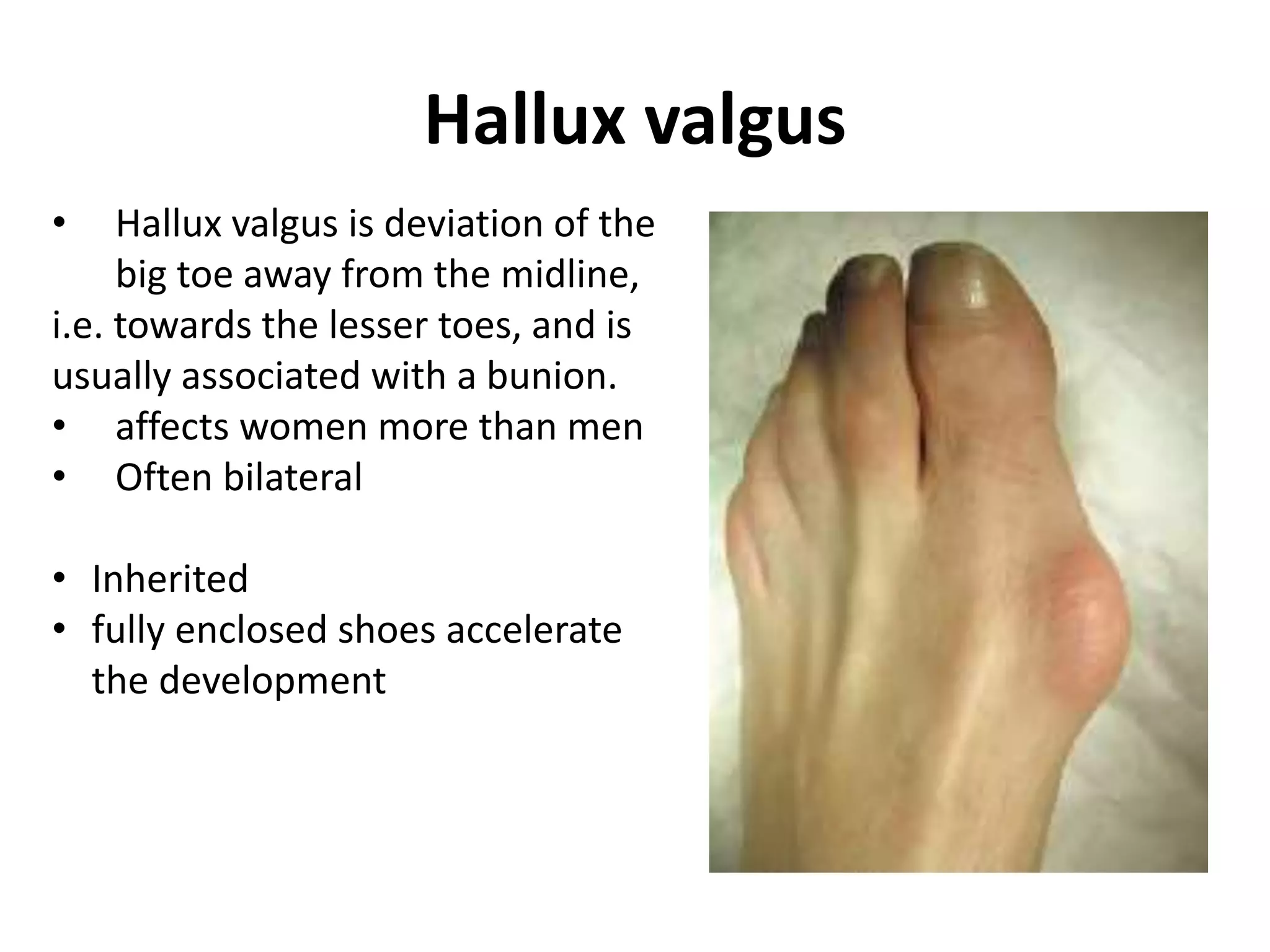 Hallux valgus

• Hallux valgus is deviation of the big toe away from the midline, i.e. towards the lesser toes, and is usually associated with a bunion.
• affects women more than men
• Often bilateral

• Inherited
• fully enclosed shoes accelerate the development